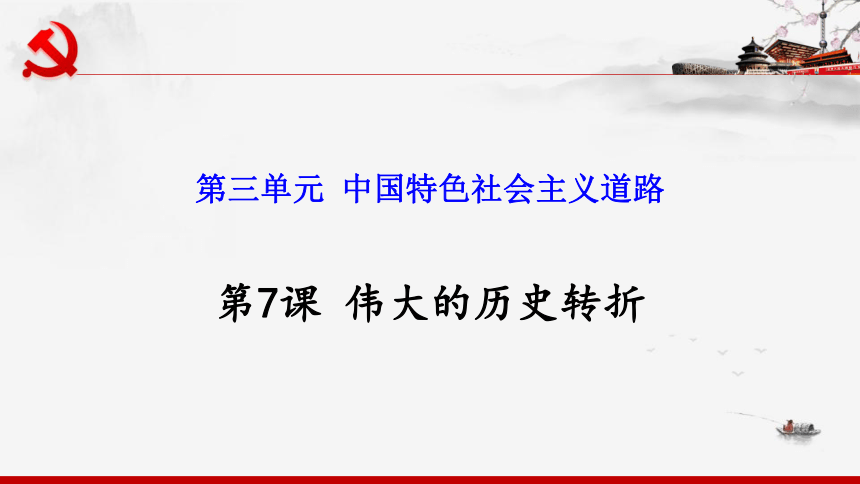 第三单元 中国特色社会主义道路

第7课 伟大的历史转折